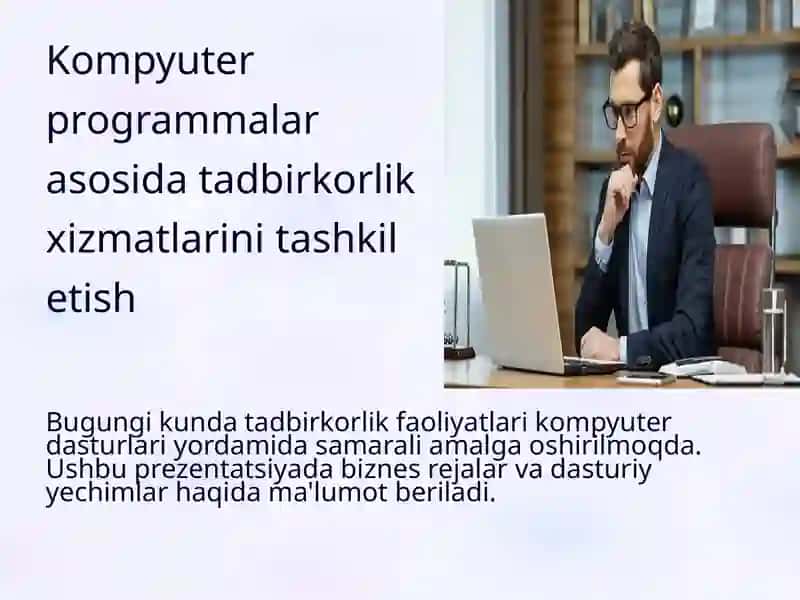 Kompyuter programmalar asosida tadbirkorlik xizmatlarini tashkil etish

Bugungi kunda tadbirkorlik faoliyatlari kompyuter dasturlari yordamida samarali amalga oshirilmoqda. Ushbu prezentatsiyada biznes rejalar va dasturiy yechimlar haqida ma'lumot beriladi.